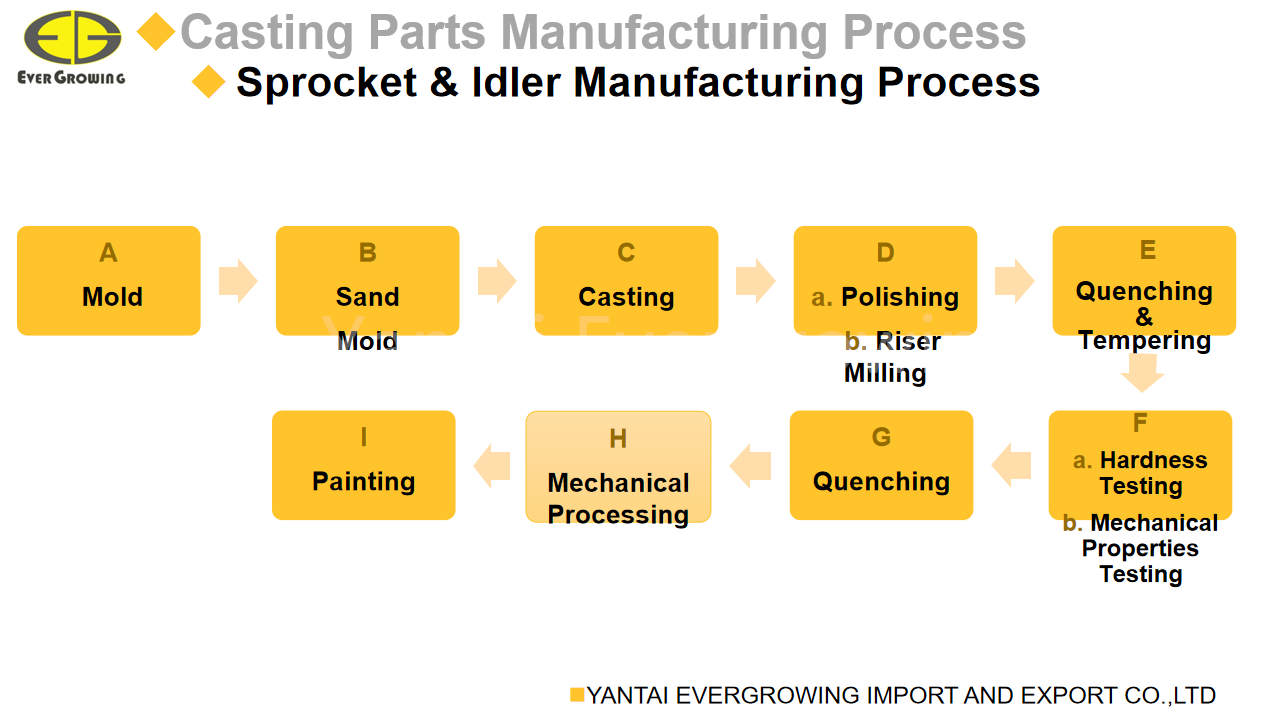 EG
EVER GROWING

Casting Parts Manufacturing Process

Sprocket & Idler Manufacturing Process

A
Mold

B
Sand Mold

C
Casting

D
a. Polishing
b. Riser Milling

E
Quenching & Tempering

F
a. Hardness Testing
b. Mechanical Properties Testing

G
Quenching

H
Mechanical Processing

I
Painting

YANTAI EVERGROWING IMPORT AND EXPORT CO.,LTD